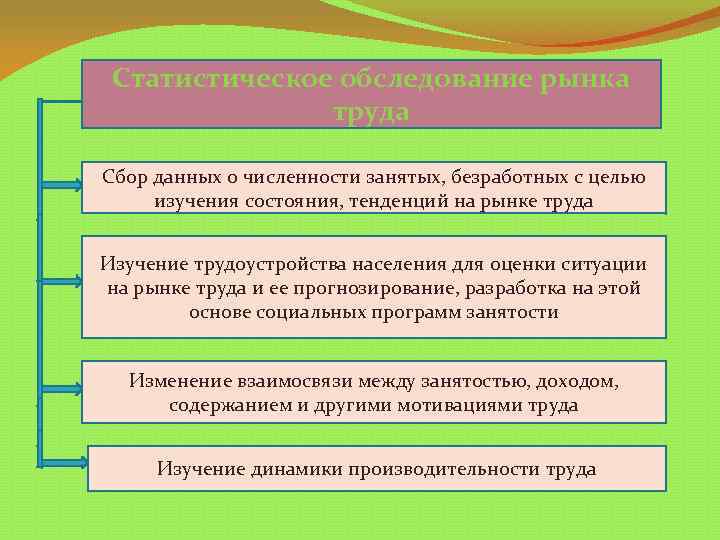 Статистическое обследование рынка труда

Сбор данных о численности занятых, безработных с целью изучения состояния, тенденций на рынке труда

Изучение трудоустройства населения для оценки ситуации на рынке труда и ее прогнозирование, разработка на этой основе социальных программ занятости

Изменение взаимосвязи между занятостью, доходом, содержанием и другими мотивациями труда

Изучение динамики производительности труда